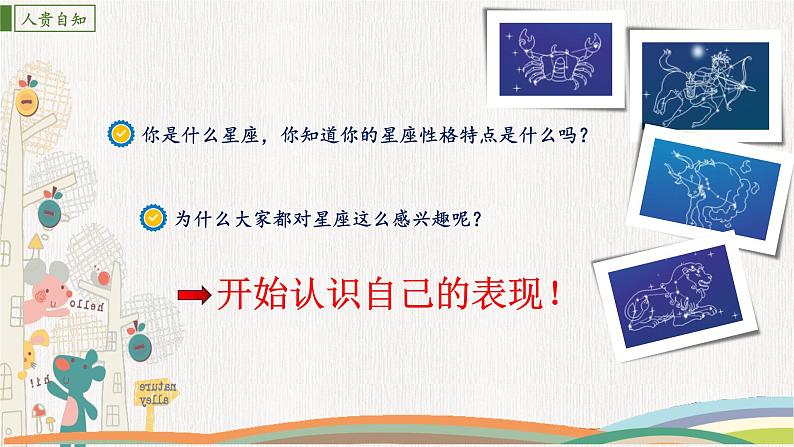 人贵自知

你是什么星座，你知道你的星座性格特点是什么吗？

为什么大家都对星座这么感兴趣呢？

开始认识自己的表现！

hello

hi!

nature alley